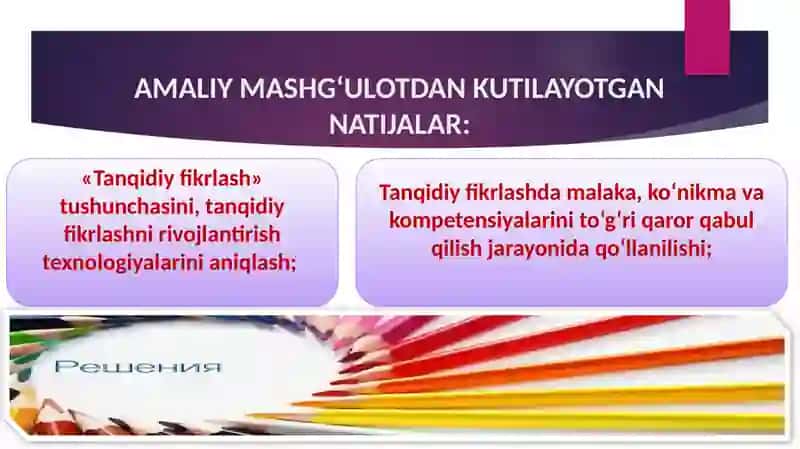 AMALIY MASHGʻULOTDAN KUTILAYOTGAN NATIJALAR:

«Tanqidiy fikrlash» tushunchasini, tanqidiy fikrlashni rivojlantirish texnologiyalarini aniqlash;

Tanqidiy fikrlashda malaka, koʻnikma va kompetensiyalarini toʻgʻri qaror qabul qilish jarayonida qoʻllanilishi;

Решения